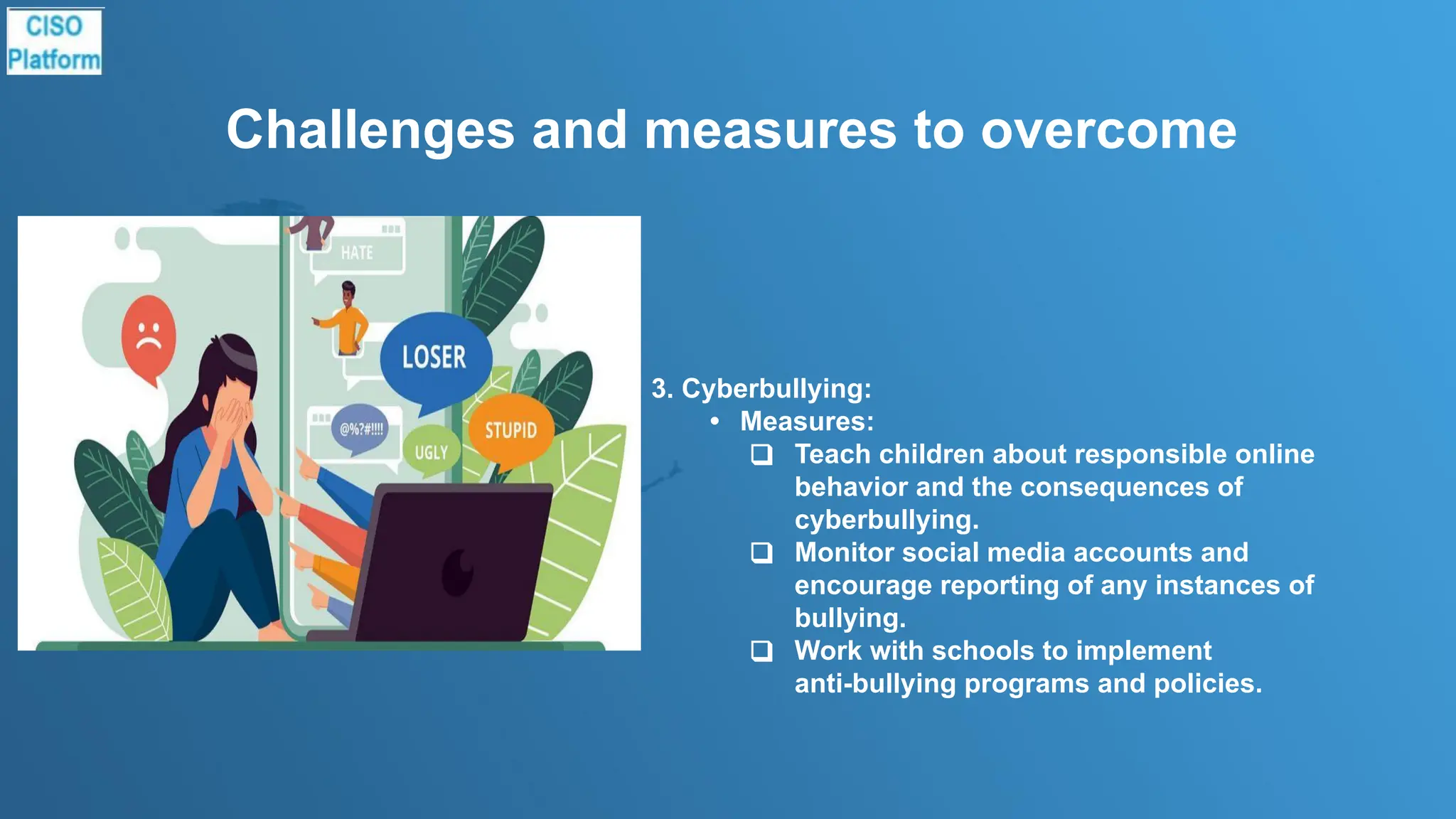 CISO Platform

Challenges and measures to overcome

HATE

LOSER

@%?#!!!!

UGLY

STUPID

3. Cyberbullying:

• Measures:

❑ Teach children about responsible online behavior and the consequences of cyberbullying.

❑ Monitor social media accounts and encourage reporting of any instances of bullying.

❑ Work with schools to implement anti-bullying programs and policies.